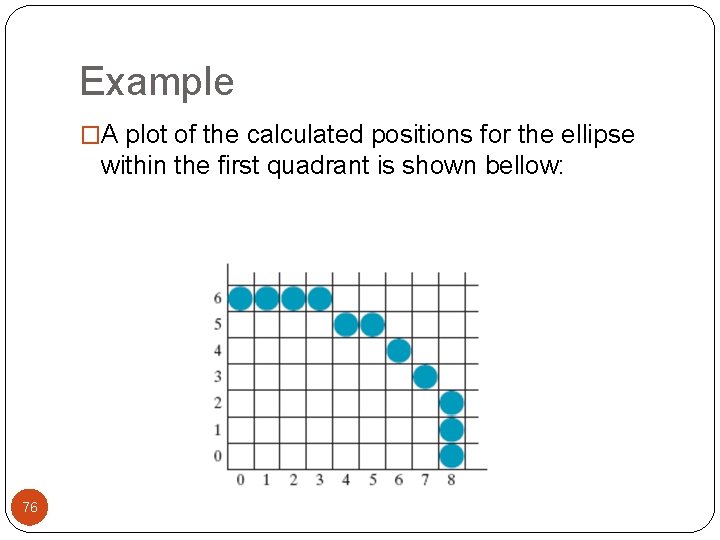 Example

□A plot of the calculated positions for the ellipse within the first quadrant is shown bellow:

6
5
4
3
2
1
0
0 1 2 3 4 5 6 7 8

76